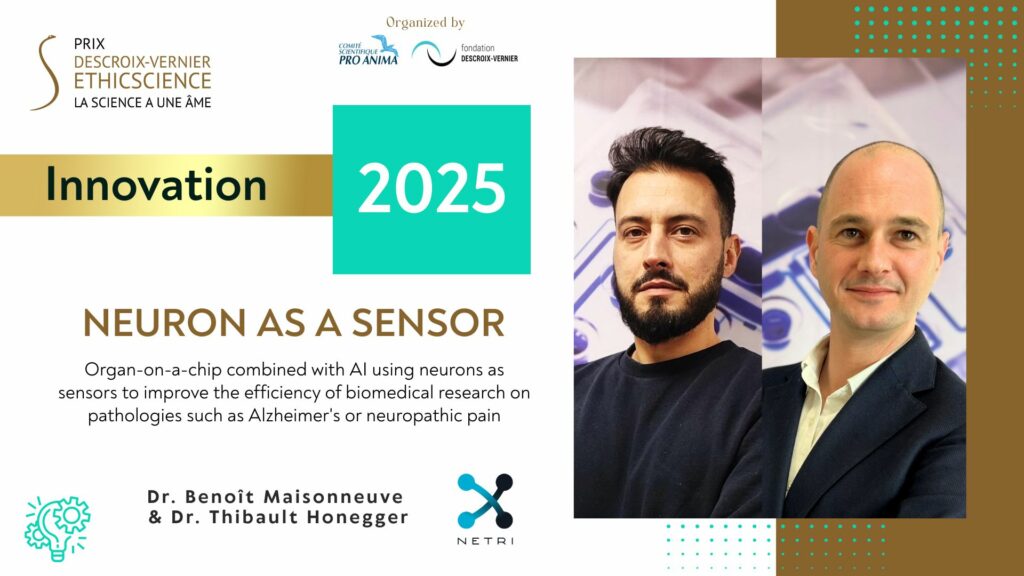 PRIX
DESCROIX-VERNIER
ETHICSCIENCE
LA SCIENCE A UNE ÂME

Organized by

COMITÉ SCIENTIFIQUE PRO ANIMA

fondation DESCROIX-VERNIER

Innovation

2025

NEURON AS A SENSOR

Organ-on-a-chip combined with AI using neurons as sensors to improve the efficiency of biomedical research on pathologies such as Alzheimer's or neuropathic pain

Dr. Benoît Maisonneuve
& Dr. Thibault Honegger

NETRI